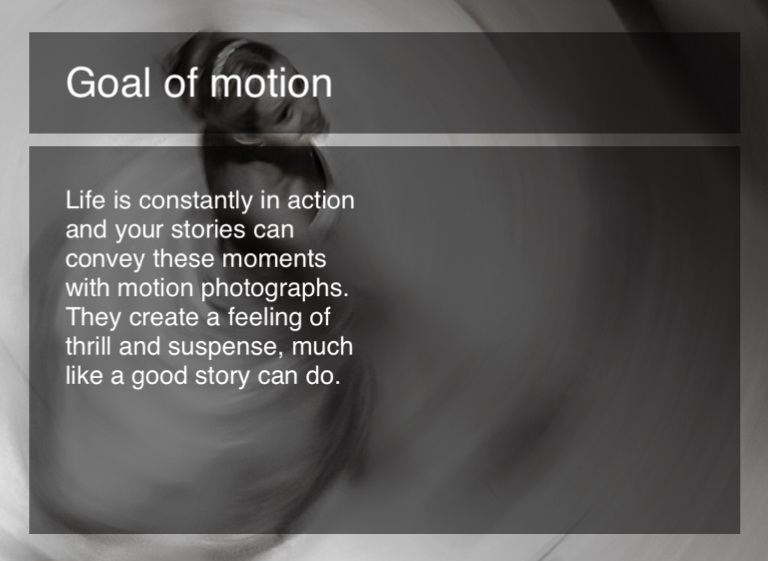 Goal of motion

Life is constantly in action and your stories can convey these moments with motion photographs. They create a feeling of thrill and suspense, much like a good story can do.